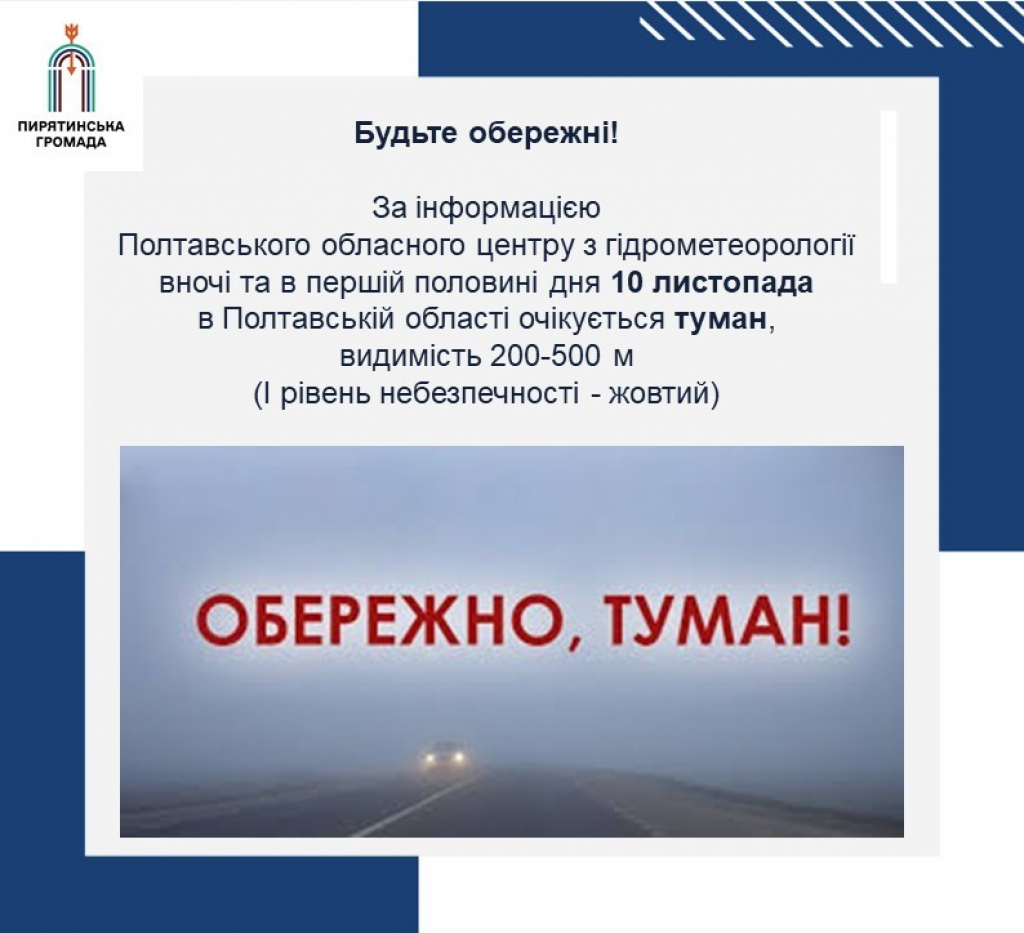 ПИРЯТИНСЬКА ГРОМАДА

Будьте обережні!

За інформацією Полтавського обласного центру з гідрометеорології вночі та в першій половині дня 10 листопада в Полтавській області очікується туман, видимість 200-500 м (І рівень небезпечності - жовтий)

ОБЕРЕЖНО, ТУМАН!